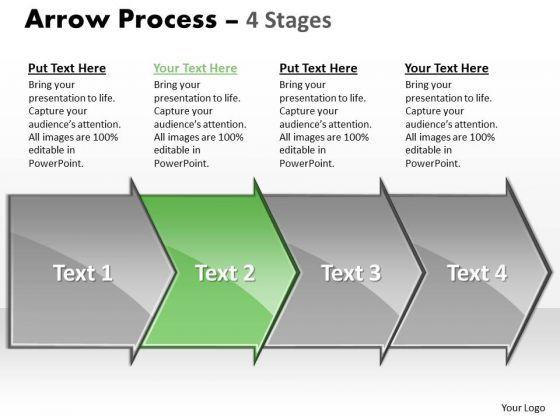 Arrow Process – 4 Stages

Put Text Here
Bring your presentation to life. Capture your audience's attention. All images are 100% editable in PowerPoint.

Your Text Here
Bring your presentation to life. Capture your audience's attention. All images are 100% editable in PowerPoint.

Put Text Here
Bring your presentation to life. Capture your audience's attention. All images are 100% editable in PowerPoint.

Your Text Here
Bring your presentation to life. Capture your audience's attention. All images are 100% editable in PowerPoint.

Text 1

Text 2

Text 3

Text 4

Your Logo